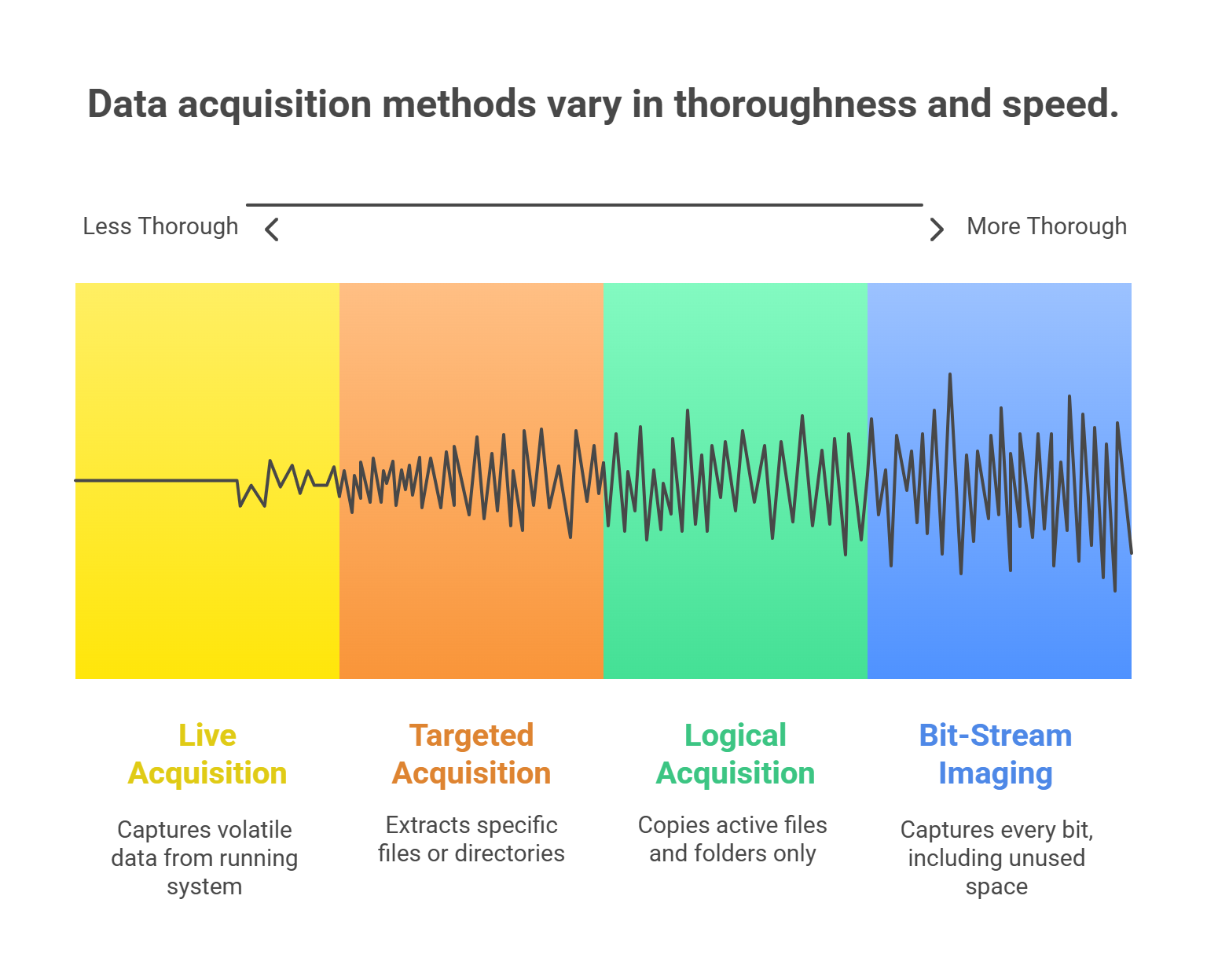 Data acquisition methods vary in thoroughness and speed.

Less Thorough

More Thorough

Live Acquisition

Captures volatile data from running system

Targeted Acquisition

Extracts specific files or directories

Logical Acquisition

Copies active files and folders only

Bit-Stream Imaging

Captures every bit, including unused space